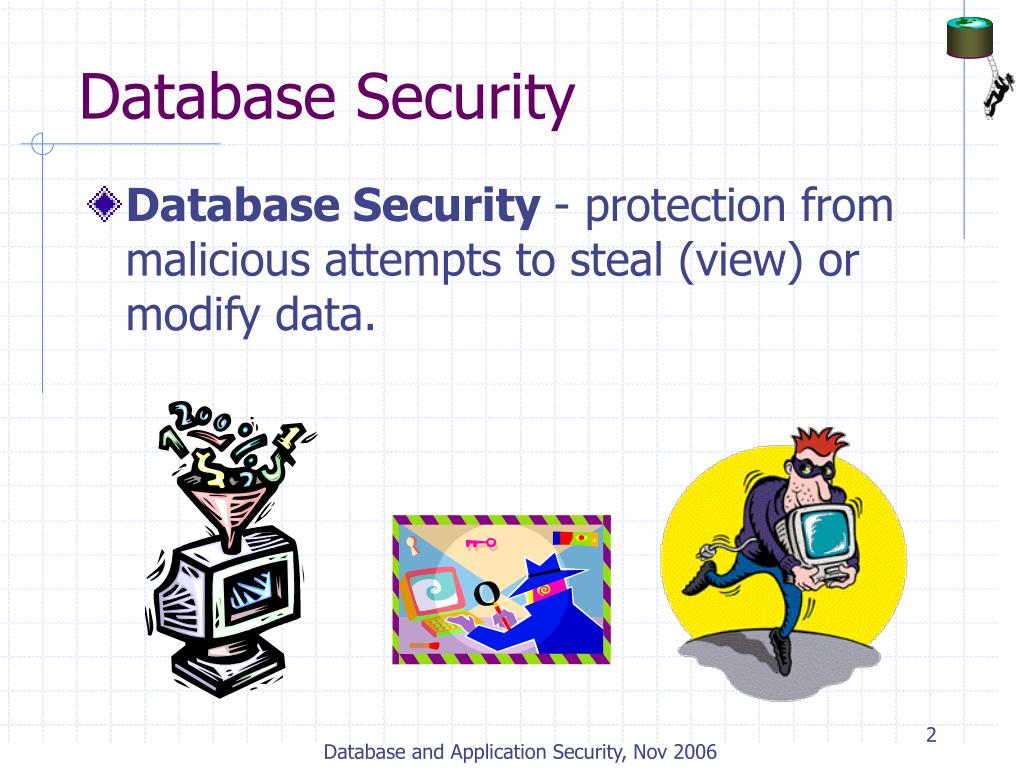 Database Security

Database Security - protection from malicious attempts to steal (view) or modify data.

Database and Application Security, Nov 2006

2